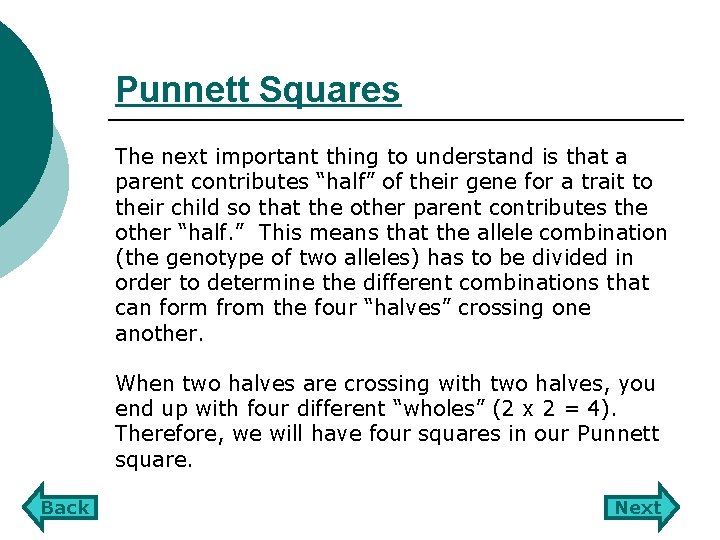 Punnett Squares

The next important thing to understand is that a parent contributes “half” of their gene for a trait to their child so that the other parent contributes the other “half.” This means that the allele combination (the genotype of two alleles) has to be divided in order to determine the different combinations that can form from the four “halves” crossing one another.

When two halves are crossing with two halves, you end up with four different “wholes” (2 x 2 = 4). Therefore, we will have four squares in our Punnett square.

Back

Next